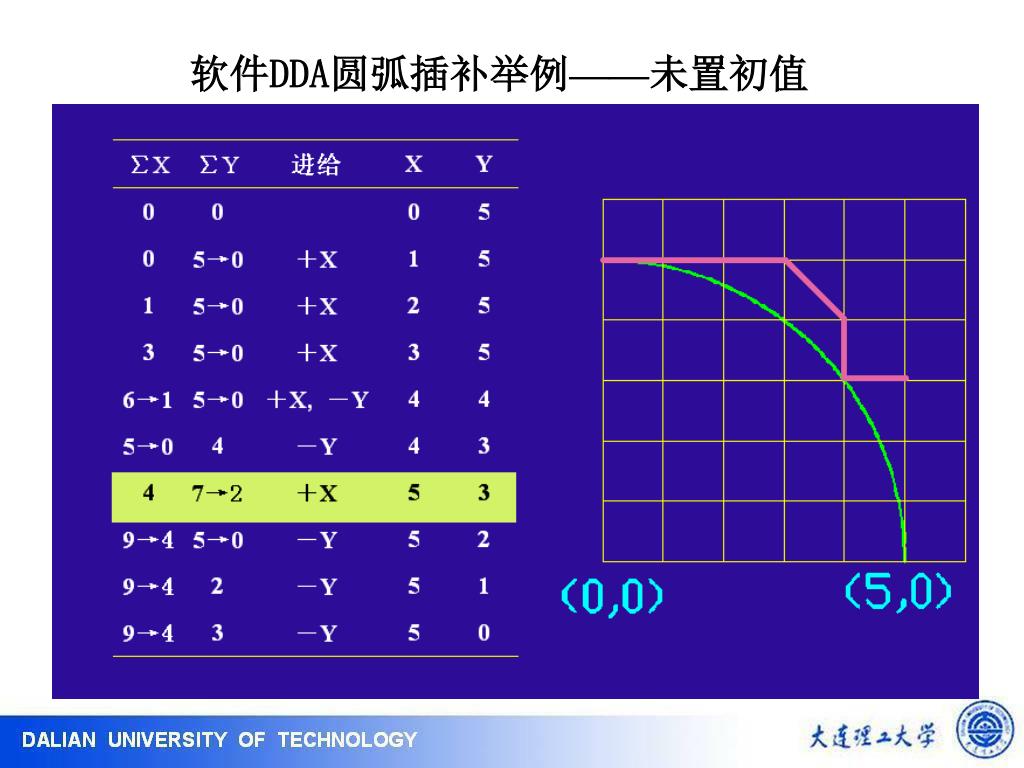 软件DDA圆弧插补举例——未置初值

| ΣX | ΣY | 进给 | X | Y |
|---|---|---|---|---|
| 0 | 0 | | 0 | 5 |
| 0 | 5→0 | +X | 1 | 5 |
| 1 | 5→0 | +X | 2 | 5 |
| 3 | 5→0 | +X | 3 | 5 |
| 6→1 | 5→0 | +X, −Y | 4 | 4 |
| 5→0 | 4 | −Y | 4 | 3 |
| 4 | 7→2 | +X | 5 | 3 |
| 9→4 | 5→0 | −Y | 5 | 2 |
| 9→4 | 2 | −Y | 5 | 1 |
| 9→4 | 3 | −Y | 5 | 0 |

(0,0)

(5,0)

DALIAN UNIVERSITY OF TECHNOLOGY

大连理工大学